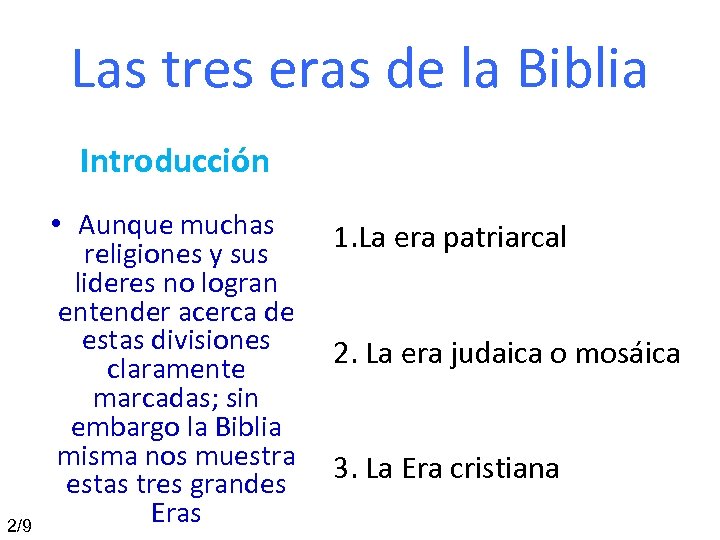 Las tres eras de la Biblia

Introducción

• Aunque muchas religiones y sus lideres no logran entender acerca de estas divisiones claramente marcadas; sin embargo la Biblia misma nos muestra estas tres grandes Eras

1.La era patriarcal

2. La era judaica o mosáica

3. La Era cristiana

2/9